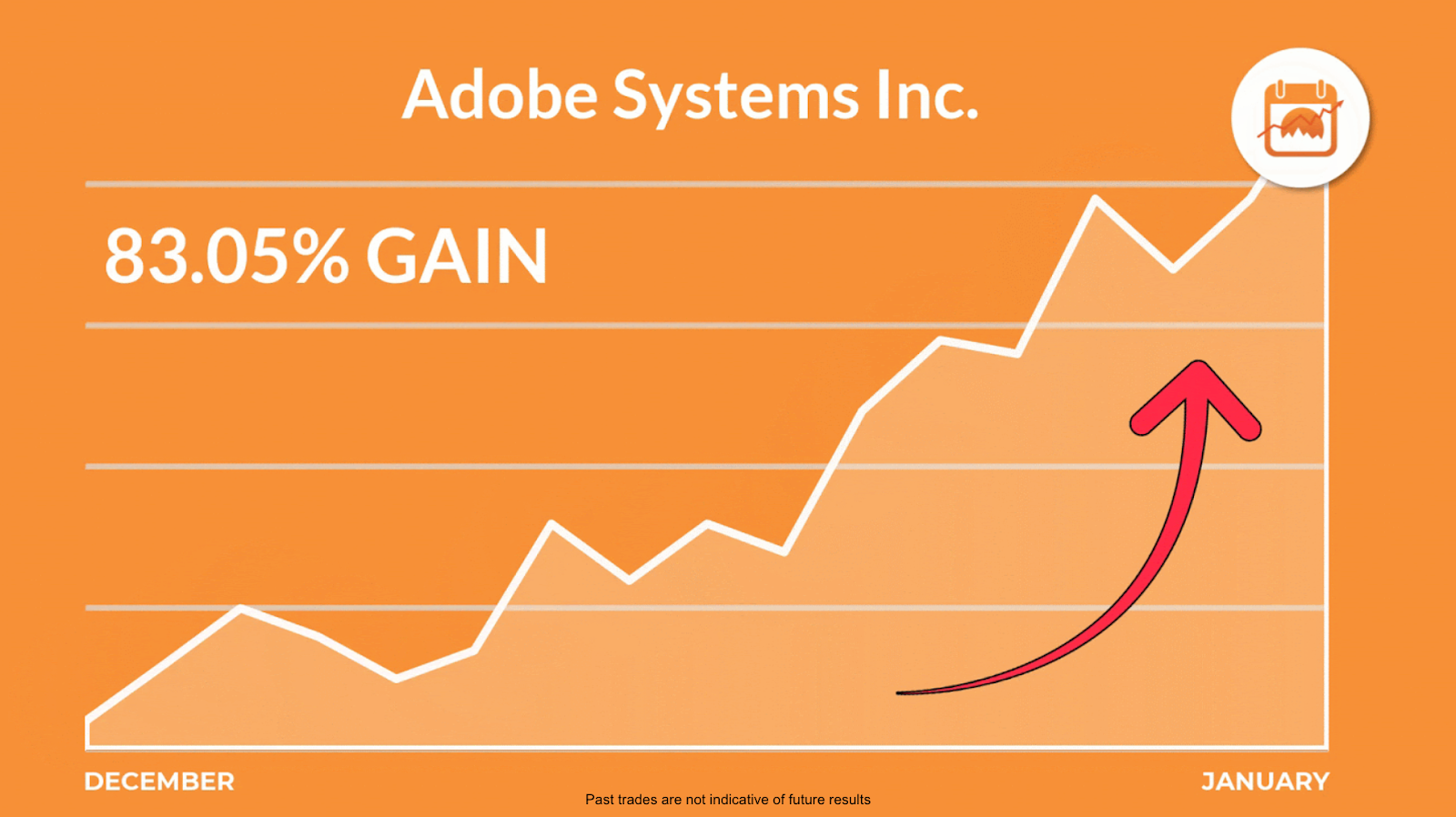 Adobe Systems Inc.

83.05% GAIN

DECEMBER

JANUARY

Past trades are not indicative of future results